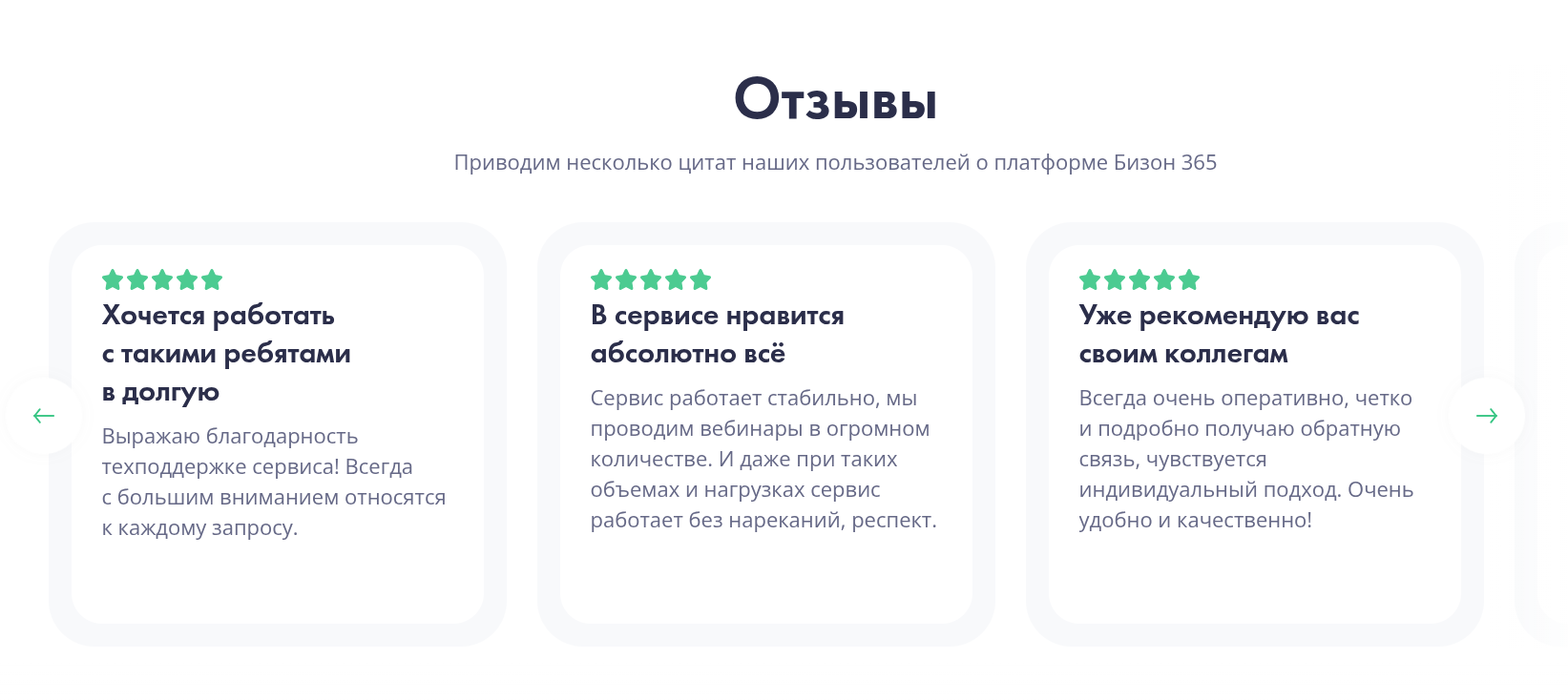 Отзывы

Приводим несколько цитат наших пользователей о платформе Бизон 365

Хочется работать с такими ребятами в долгую

Выражаю благодарность техподдержке сервиса! Всегда с большим вниманием относятся к каждому запросу.

В сервисе нравится абсолютно всё

Сервис работает стабильно, мы проводим вебинары в огромном количестве. И даже при таких объемах и нагрузках сервис работает без нареканий, респект.

Уже рекомендую вас своим коллегам

Всегда очень оперативно, четко и подробно получаю обратную связь, чувствуется индивидуальный подход. Очень удобно и качественно!